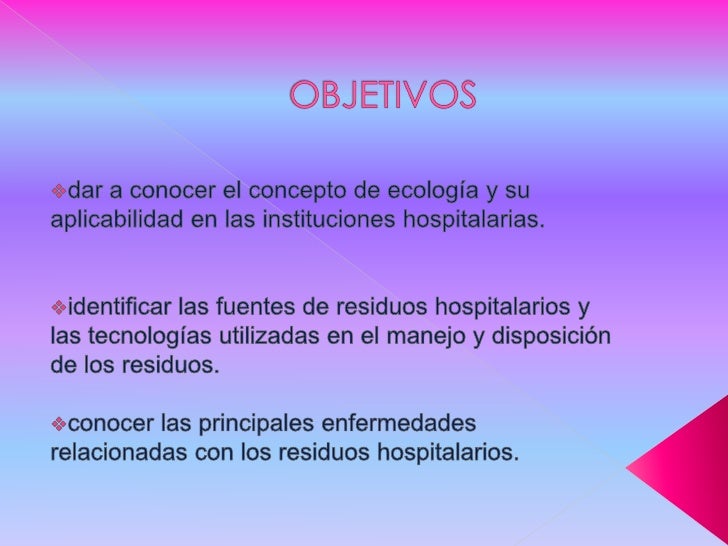 OBJETIVOS

❖dar a conocer el concepto de ecología y su aplicabilidad en las instituciones hospitalarias.

❖identificar las fuentes de residuos hospitalarios y las tecnologías utilizadas en el manejo y disposición de los residuos.

❖conocer las principales enfermedades relacionadas con los residuos hospitalarios.